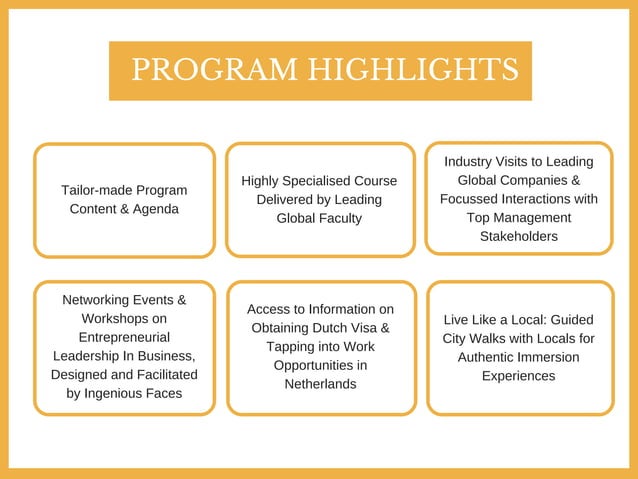 PROGRAM HIGHLIGHTS

Tailor-made Program Content & Agenda

Highly Specialised Course Delivered by Leading Global Faculty

Industry Visits to Leading Global Companies & Focussed Interactions with Top Management Stakeholders

Networking Events & Workshops on Entrepreneurial Leadership In Business, Designed and Facilitated by Ingenious Faces

Access to Information on Obtaining Dutch Visa & Tapping into Work Opportunities in Netherlands

Live Like a Local: Guided City Walks with Locals for Authentic Immersion Experiences